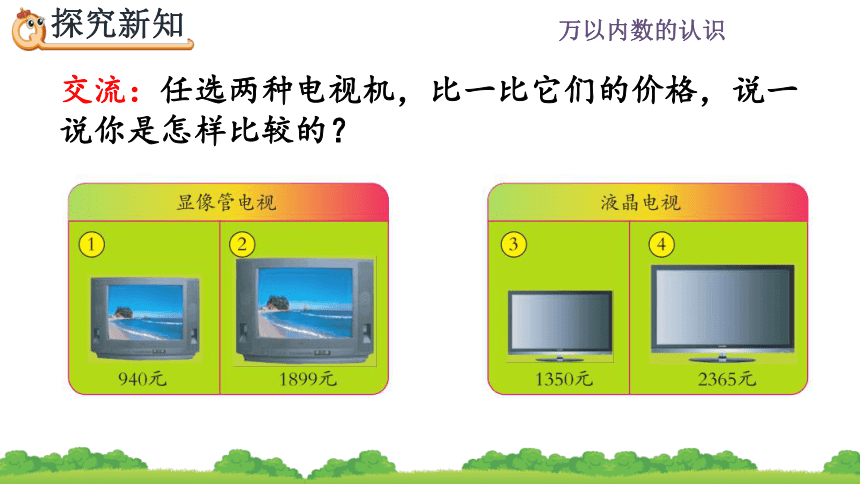 探究新知

万以内数的认识

交流：任选两种电视机，比一比它们的价格，说一说你是怎样比较的？

显像管电视

①

940元

②

1899元

液晶电视

③

1350元

④

2365元